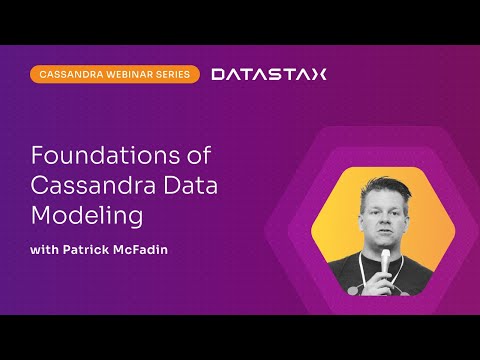 CASSANDRA WEBINAR SERIES

DATASTAX

Foundations of Cassandra Data Modeling

with Patrick McFadin